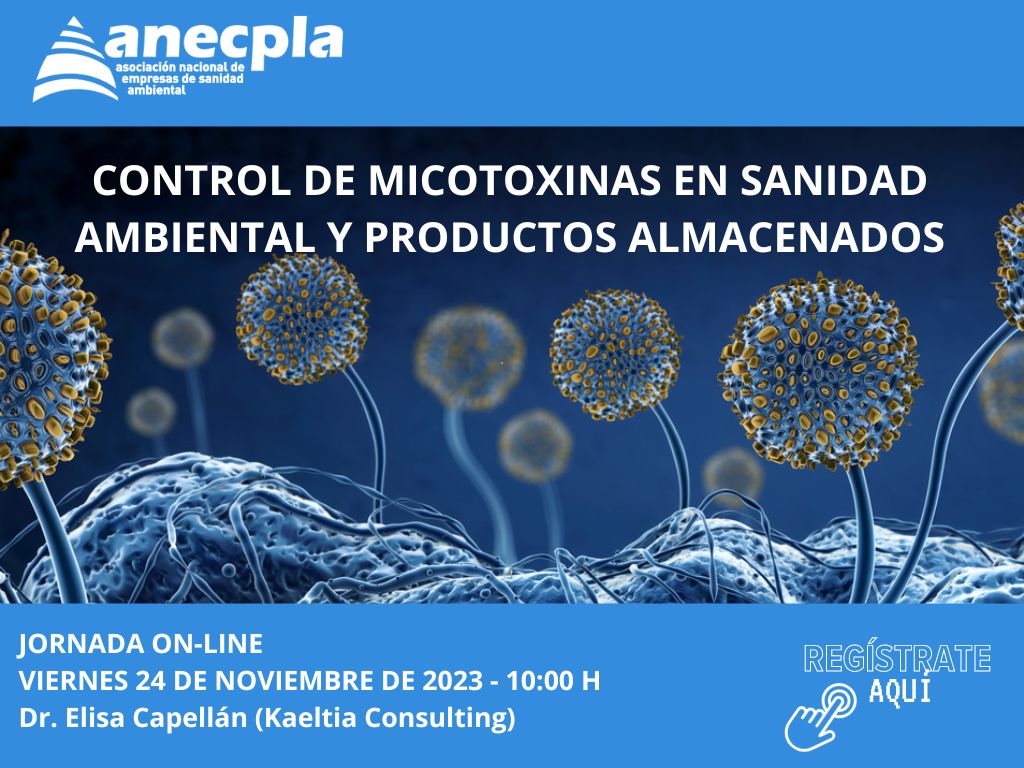 anecpla
asociación nacional de empresas de sanidad ambiental

CONTROL DE MICOTOXINAS EN SANIDAD AMBIENTAL Y PRODUCTOS ALMACENADOS

JORNADA ON-LINE
VIERNES 24 DE NOVIEMBRE DE 2023 - 10:00 H
Dr. Elisa Capellán (Kaeltia Consulting)

REGÍSTRATE
AQUÍ